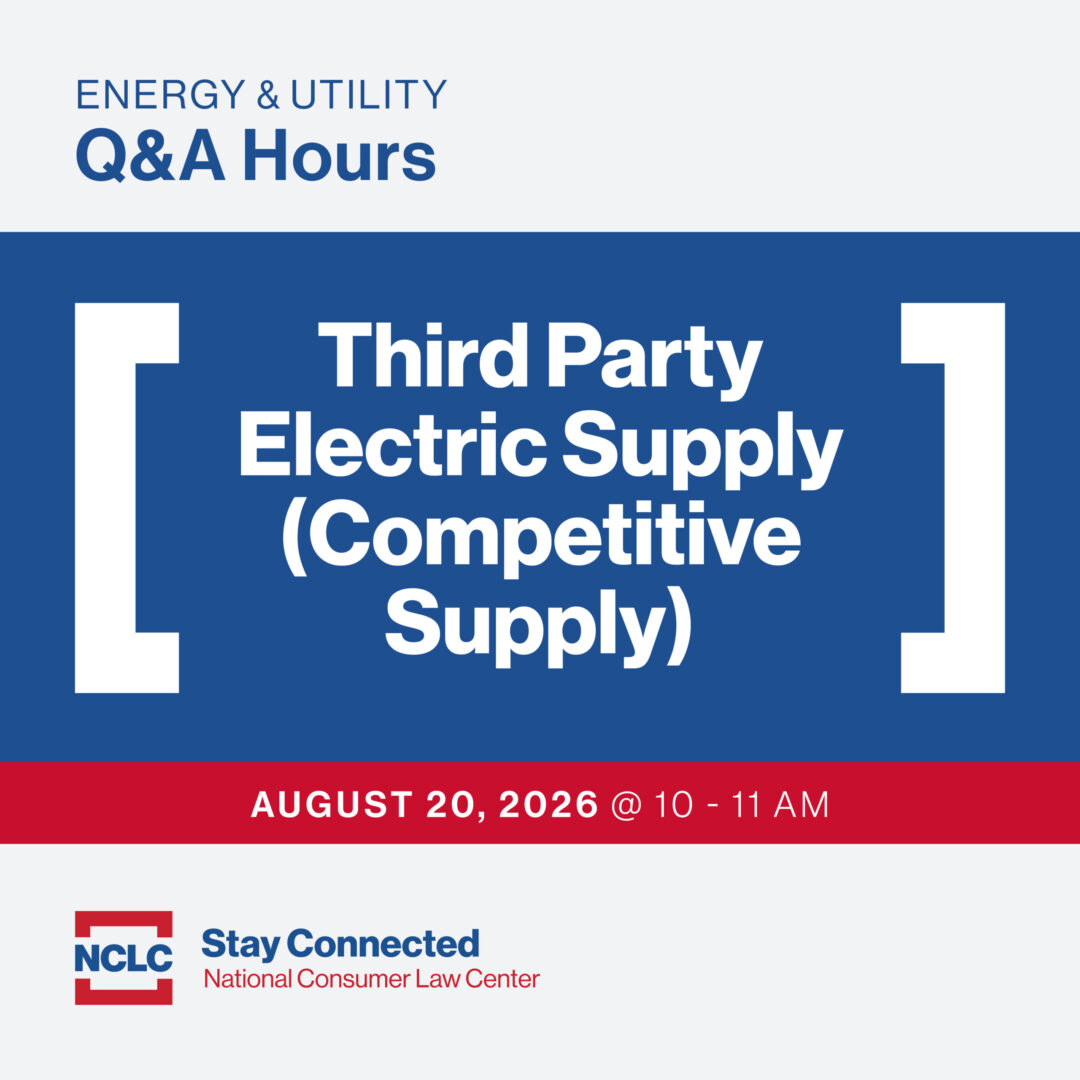 ENERGY & UTILITY
Q&A Hours

Third Party Electric Supply (Competitive Supply)

AUGUST 20, 2026 @ 10 - 11 AM

NCLC

Stay Connected
National Consumer Law Center